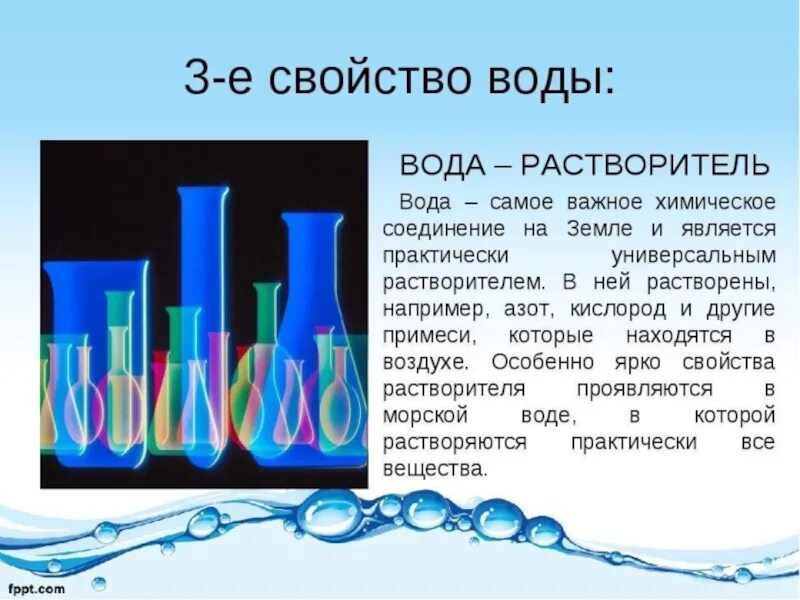 3-е свойство воды:

ВОДА – РАСТВОРИТЕЛЬ

Вода – самое важное химическое соединение на Земле и является практически универсальным растворителем. В ней растворены, например, азот, кислород и другие примеси, которые находятся в воздухе. Особенно ярко свойства растворителя проявляются в морской воде, в которой растворяются практически все вещества.

fppt.com